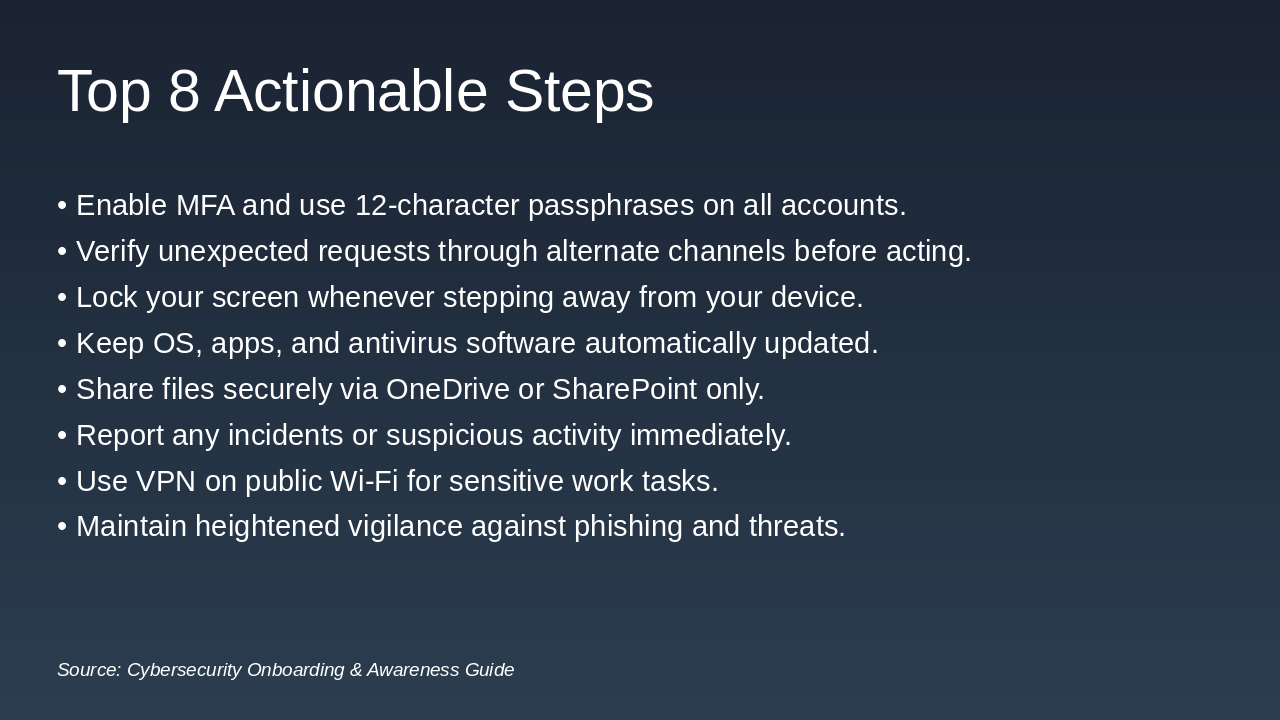 Top 8 Actionable Steps

• Enable MFA and use 12-character passphrases on all accounts.
• Verify unexpected requests through alternate channels before acting.
• Lock your screen whenever stepping away from your device.
• Keep OS, apps, and antivirus software automatically updated.
• Share files securely via OneDrive or SharePoint only.
• Report any incidents or suspicious activity immediately.
• Use VPN on public Wi-Fi for sensitive work tasks.
• Maintain heightened vigilance against phishing and threats.

Source: Cybersecurity Onboarding & Awareness Guide